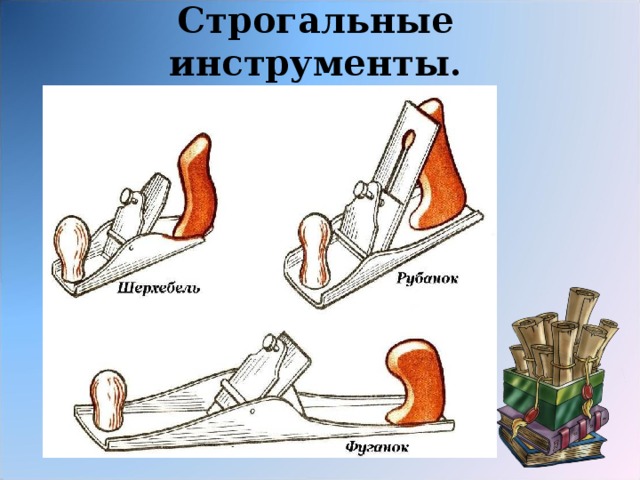 Строгальные инструменты.

Шерхебель

Рубанок

Фуганок